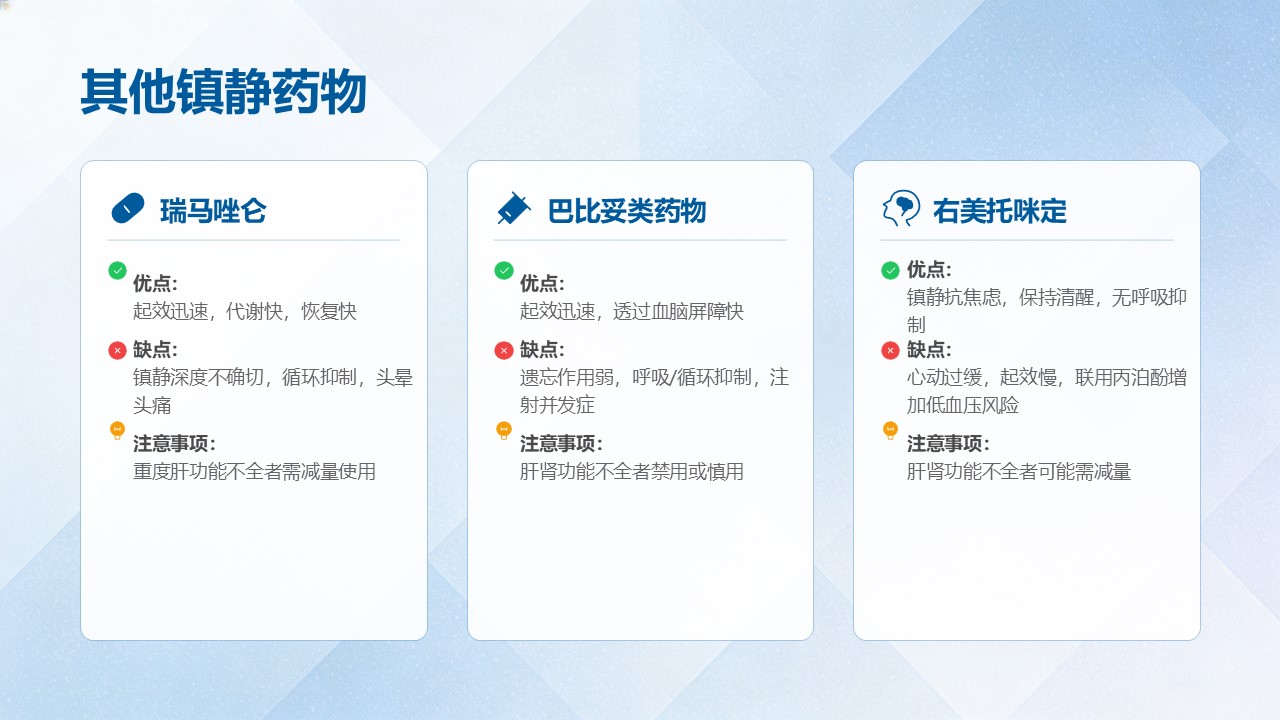 其他镇静药物

瑞马唑仑

优点:
起效迅速，代谢快，恢复快

缺点:
镇静深度不确切，循环抑制，头晕头痛

注意事项:
重度肝功能不全者需减量使用

巴比妥类药物

优点:
起效迅速，透过血脑屏障快

缺点:
遗忘作用弱，呼吸/循环抑制，注射并发症

注意事项:
肝肾功能不全者禁用或慎用

右美托咪定

优点:
镇静抗焦虑，保持清醒，无呼吸抑制

缺点:
心动过缓，起效慢，联用丙泊酚增加低血压风险

注意事项:
肝肾功能不全者可能需减量